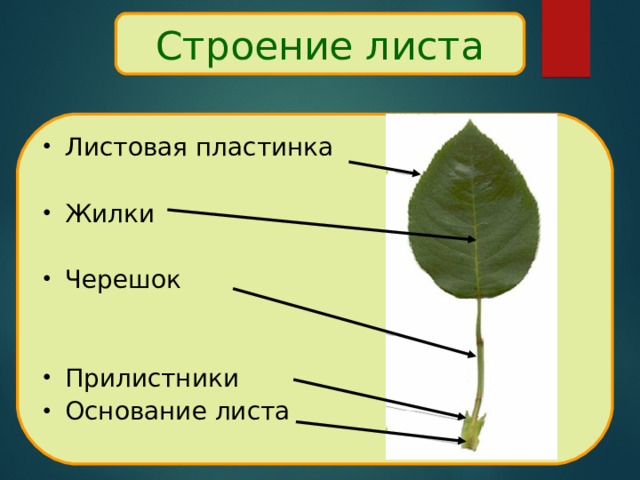 Строение листа

• Листовая пластинка

• Жилки

• Черешок

• Прилистники
• Основание листа